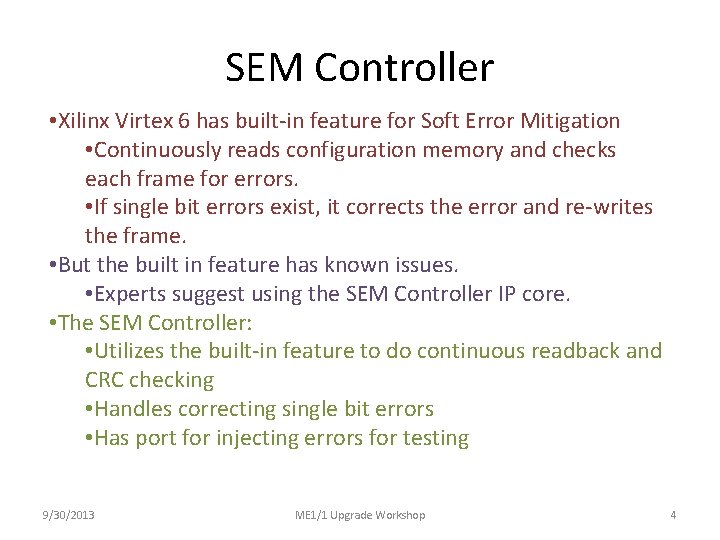 SEM Controller

•Xilinx Virtex 6 has built-in feature for Soft Error Mitigation

•Continuously reads configuration memory and checks each frame for errors.

•If single bit errors exist, it corrects the error and re-writes the frame.

•But the built in feature has known issues.

•Experts suggest using the SEM Controller IP core.

•The SEM Controller:

•Utilizes the built-in feature to do continuous readback and CRC checking

•Handles correcting single bit errors

•Has port for injecting errors for testing

9/30/2013

ME1/1 Upgrade Workshop

4